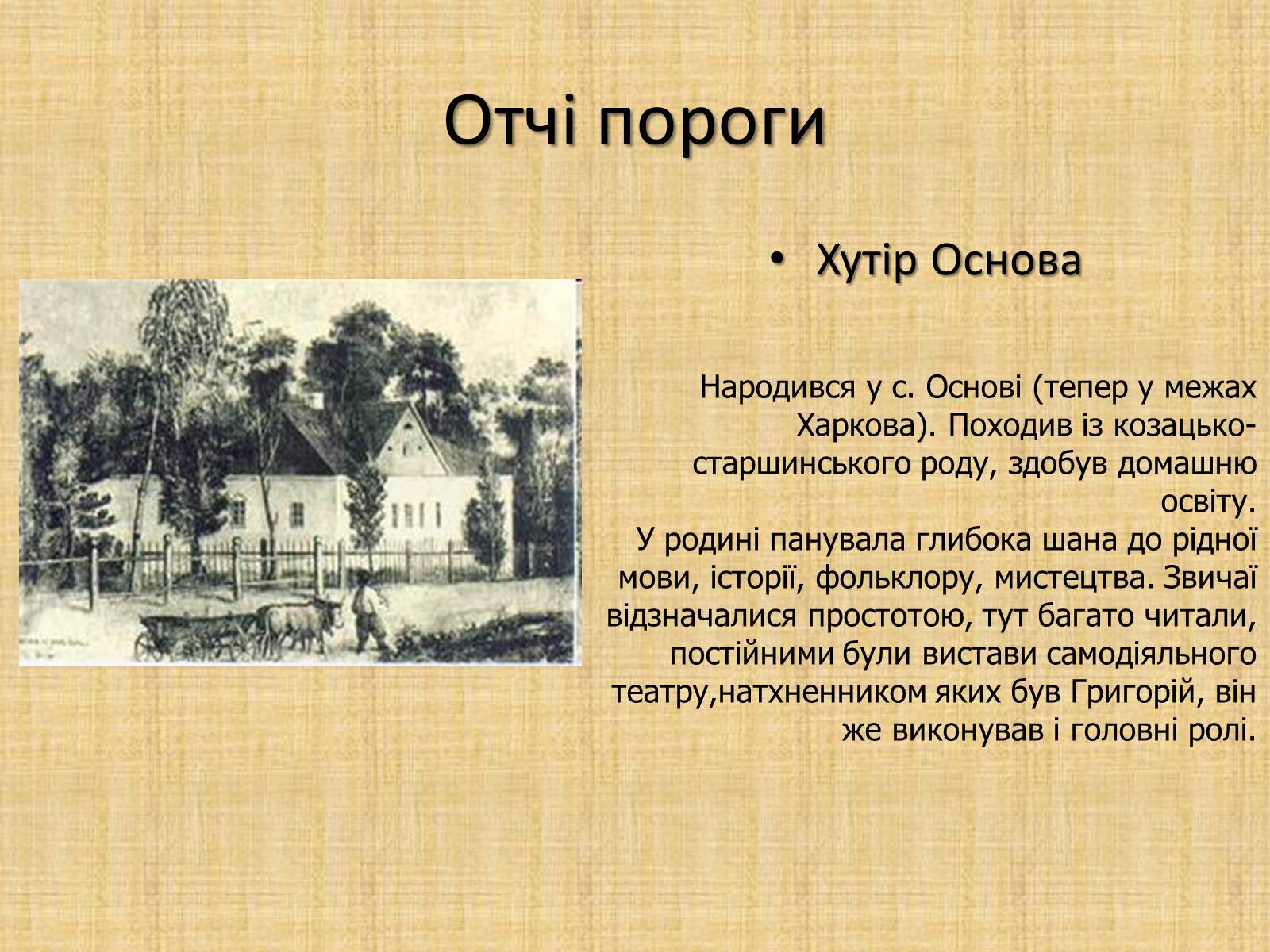 Отчі пороги

• Хутір Основа

Народився у с. Основі (тепер у межах Харкова). Походив із козацько-старшинського роду, здобув домашню освіту.
У родині панувала глибока шана до рідної мови, історії, фольклору, мистецтва. Звичаї відзначалися простотою, тут багато читали, постійними були вистави самодіяльного театру,натхненником яких був Григорій, він же виконував і головні ролі.